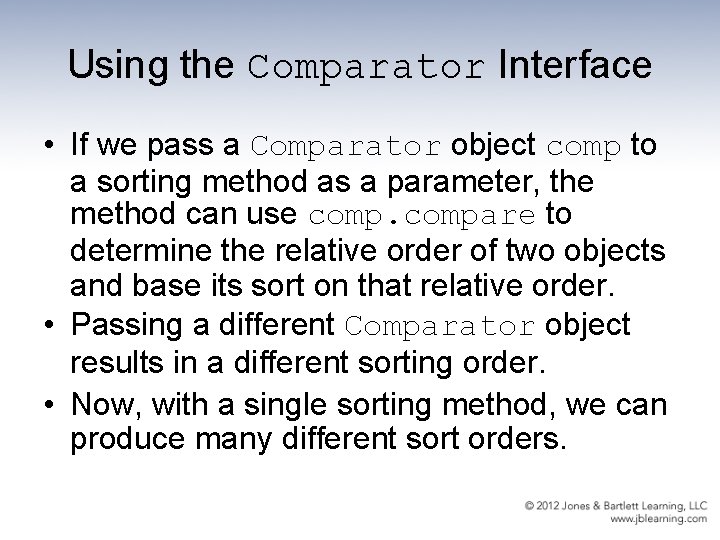 Using the Comparator Interface

• If we pass a Comparator object comp to a sorting method as a parameter, the method can use comp.compare to determine the relative order of two objects and base its sort on that relative order.
• Passing a different Comparator object results in a different sorting order.
• Now, with a single sorting method, we can produce many different sort orders.

© 2012 Jones & Bartlett Learning, LLC
www.jblearning.com